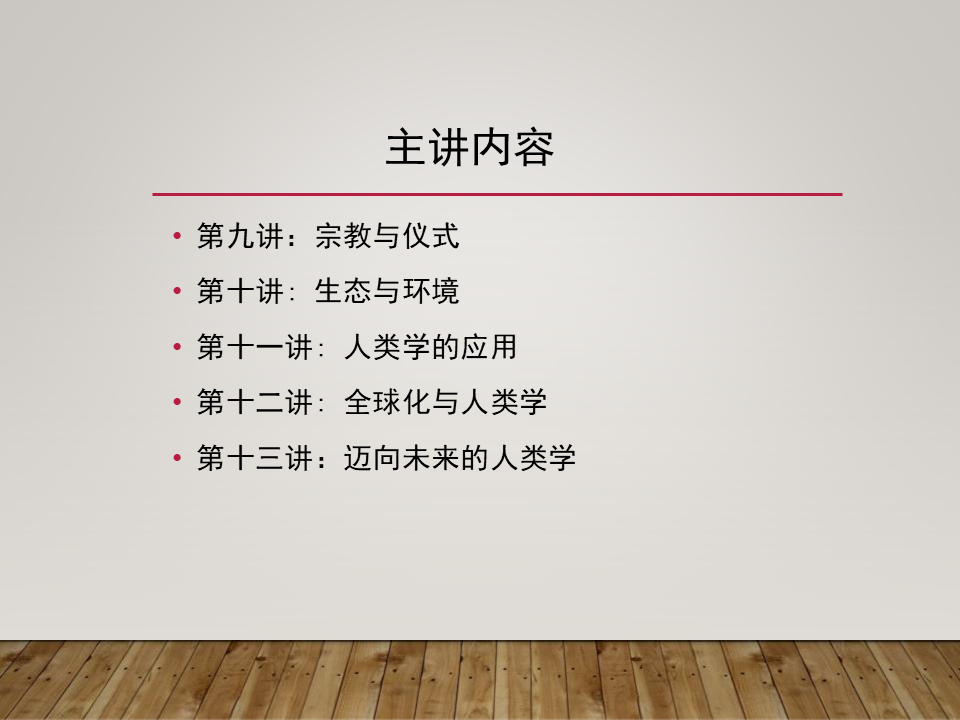 主讲内容

• 第九讲：宗教与仪式
• 第十讲: 生态与环境
• 第十一讲: 人类学的应用
• 第十二讲: 全球化与人类学
• 第十三讲：迈向未来的人类学